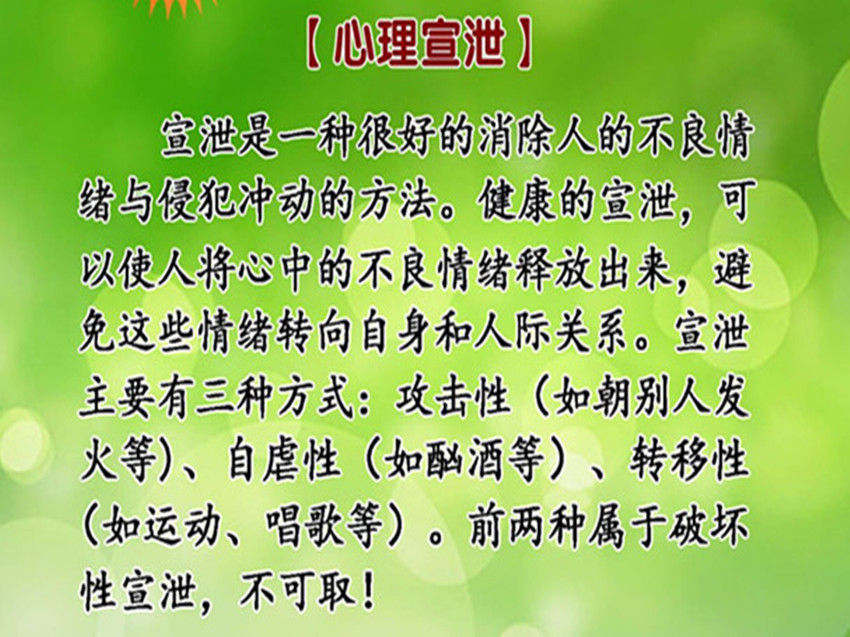 【心理宣泄】

宣泄是一种很好的消除人的不良情绪与侵犯冲动的方法。健康的宣泄，可以使人将心中的不良情绪释放出来，避免这些情绪转向自身和人际关系。宣泄主要有三种方式：攻击性（如朝别人发火等）、自虐性（如酗酒等）、转移性（如运动、唱歌等）。前两种属于破坏性宣泄，不可取！